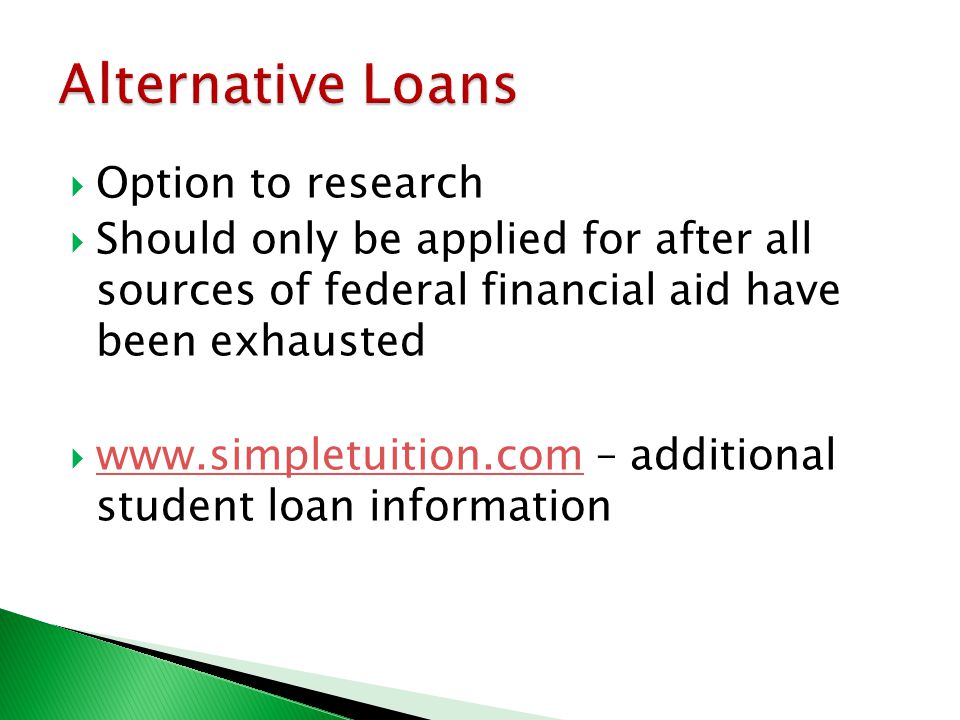 Alternative Loans

Option to research

Should only be applied for after all sources of federal financial aid have been exhausted

www.simpletuition.com – additional student loan information